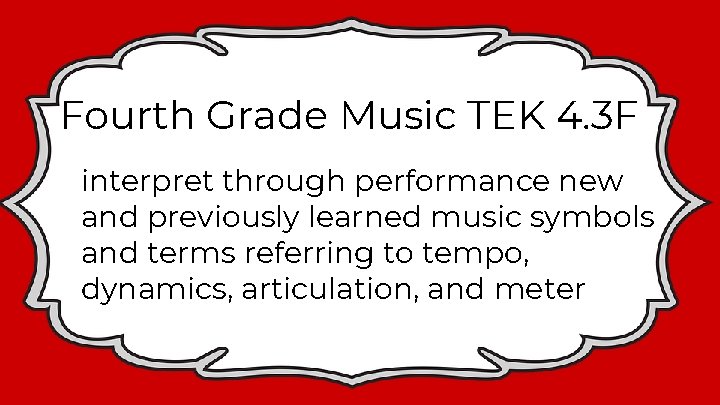 Fourth Grade Music TEK 4.3F

interpret through performance new and previously learned music symbols and terms referring to tempo, dynamics, articulation, and meter